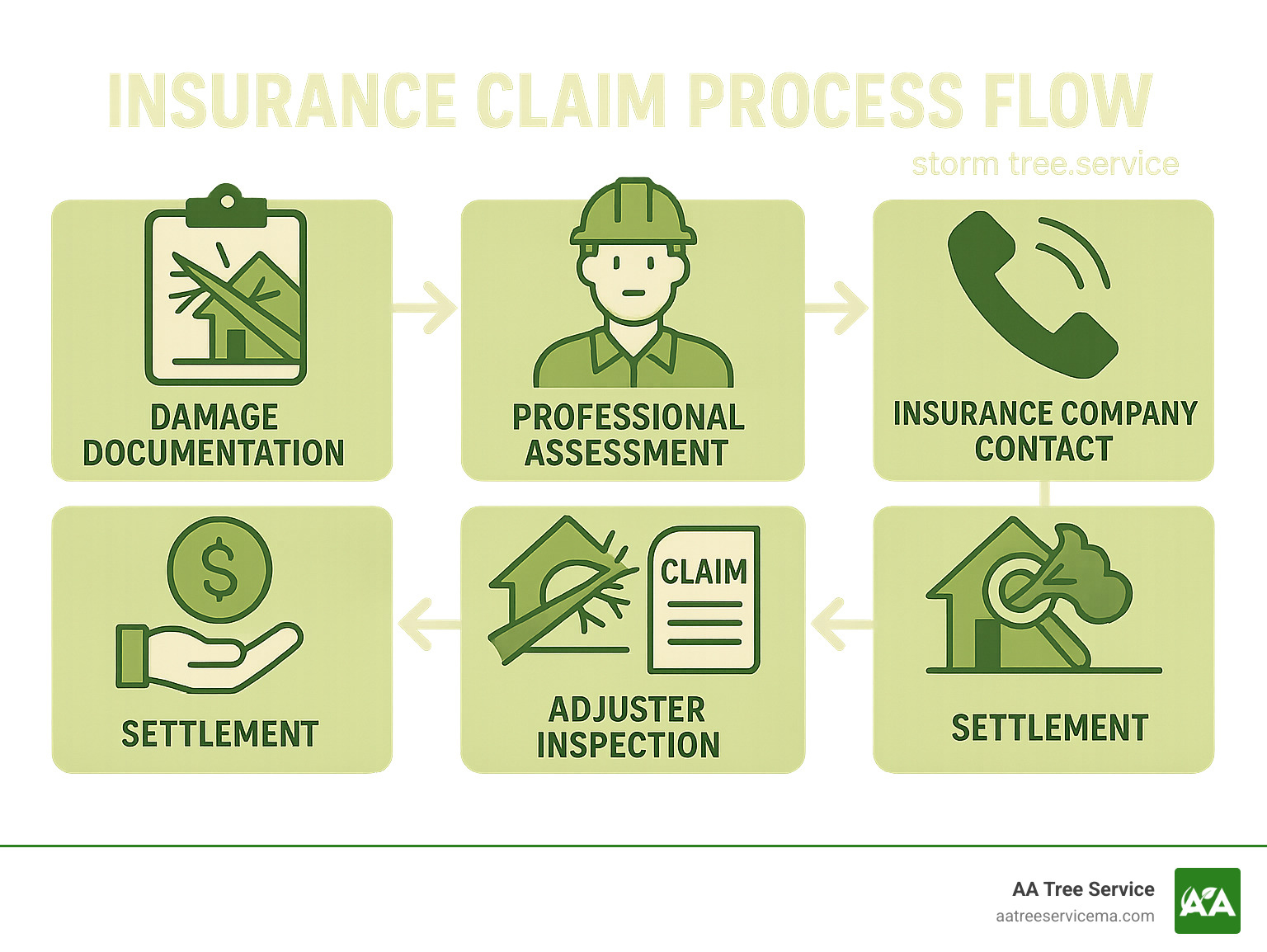 INSURANCE CLAIM PROCESS FLOW

storm tree.service

DAMAGE DOCUMENTATION

PROFESSIONAL ASSESSMENT

INSURANCE COMPANY CONTACT

SETTLEMENT

CLAIM

ADJUSTER INSPECTION

SETTLEMENT

AA Tree Service
aatreeservicema.com

AA